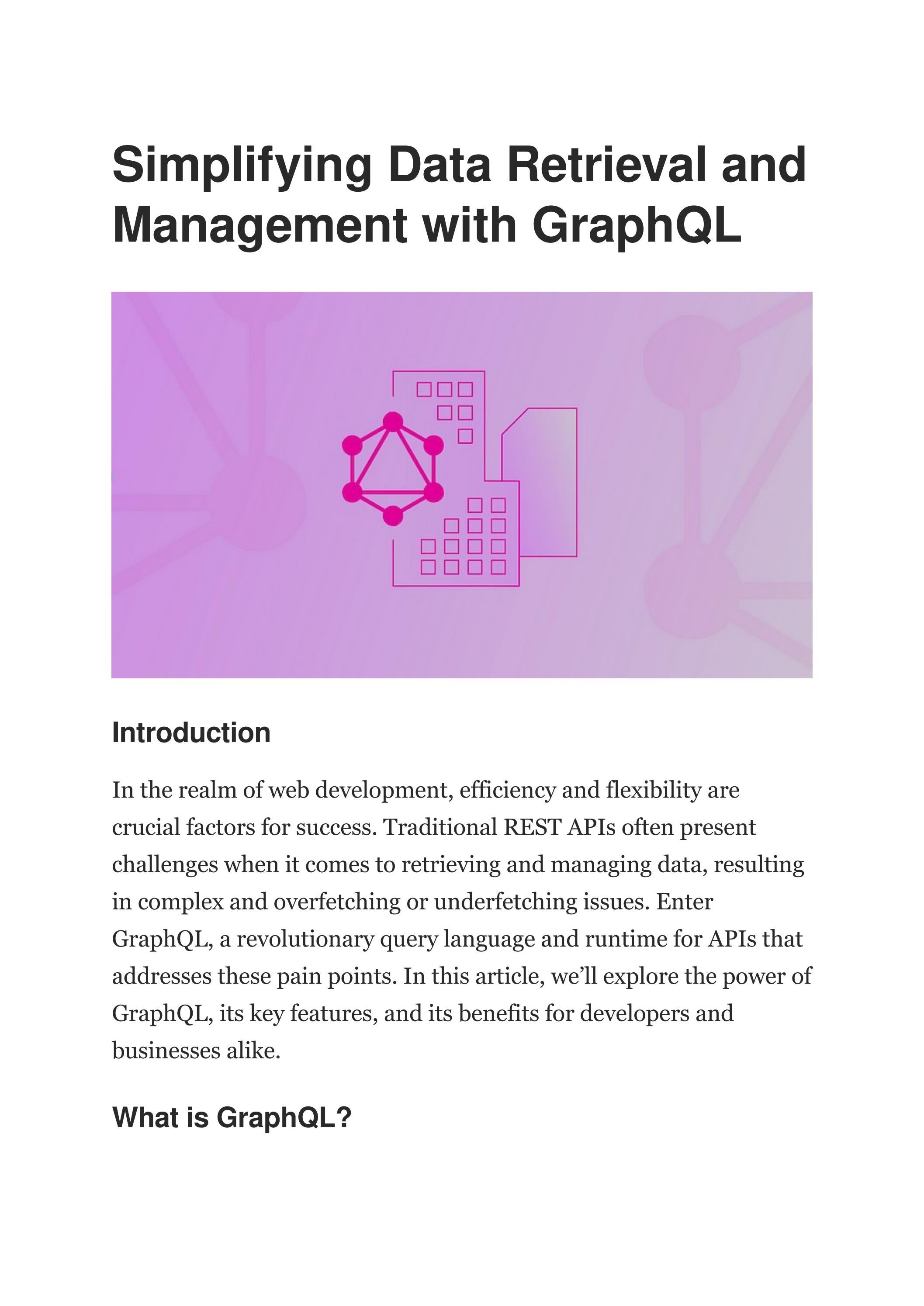 Simplifying Data Retrieval and Management with GraphQL

Introduction

In the realm of web development, efficiency and flexibility are crucial factors for success. Traditional REST APIs often present challenges when it comes to retrieving and managing data, resulting in complex and overfetching or underfetching issues. Enter GraphQL, a revolutionary query language and runtime for APIs that addresses these pain points. In this article, we'll explore the power of GraphQL, its key features, and its benefits for developers and businesses alike.

What is GraphQL?